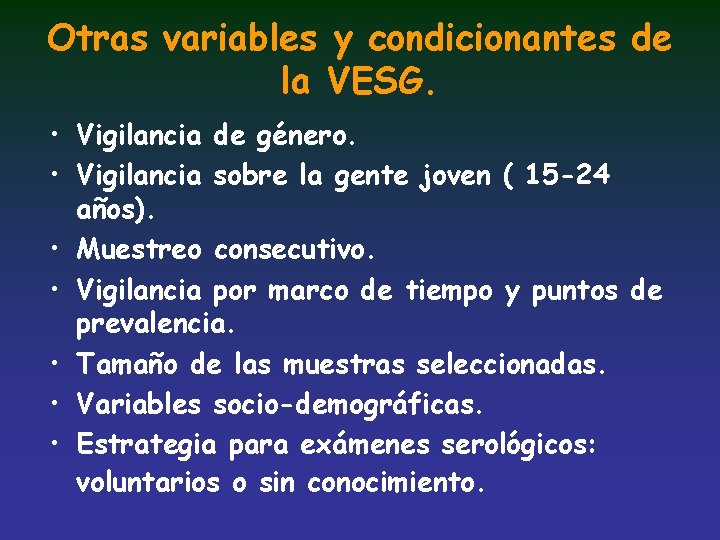 Otras variables y condicionantes de la VESG.

• Vigilancia de género.
• Vigilancia sobre la gente joven ( 15-24 años).
• Muestreo consecutivo.
• Vigilancia por marco de tiempo y puntos de prevalencia.
• Tamaño de las muestras seleccionadas.
• Variables socio-demográficas.
• Estrategia para exámenes serológicos: voluntarios o sin conocimiento.